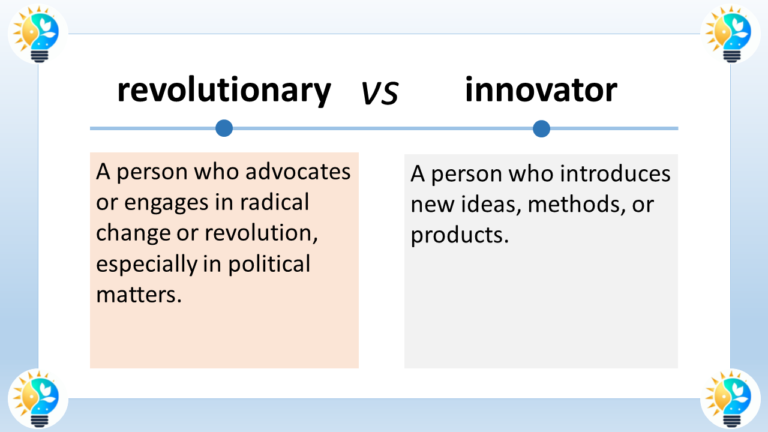 revolutionary vs innovator

A person who advocates or engages in radical change or revolution, especially in political matters.

A person who introduces new ideas, methods, or products.